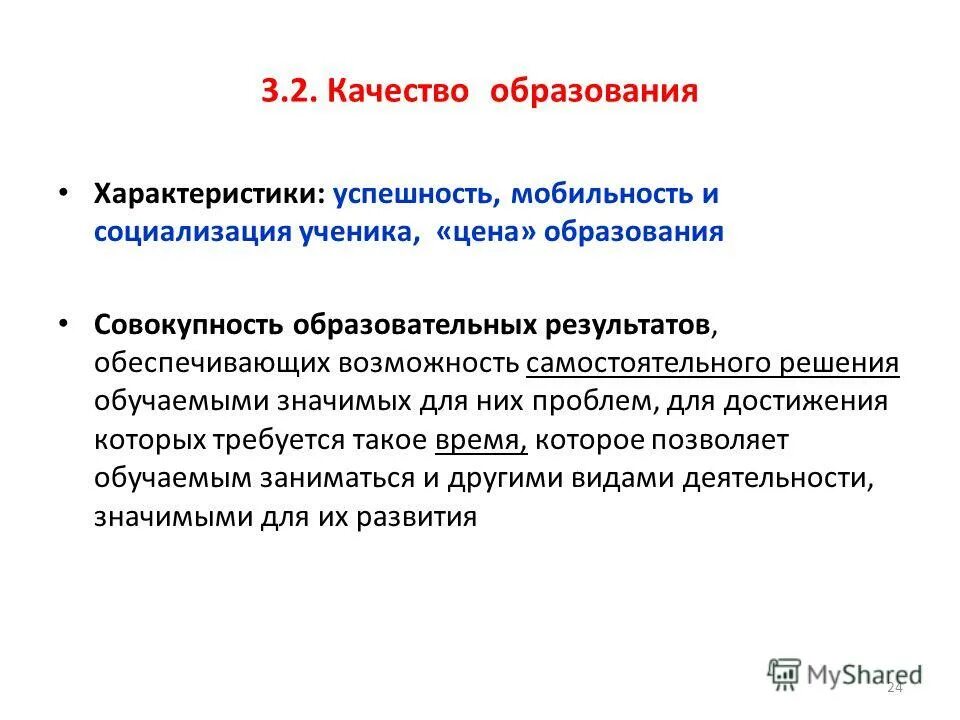 3.2. Качество образования

• Характеристики: успешность, мобильность и социализация ученика, «цена» образования

• Совокупность образовательных результатов, обеспечивающих возможность самостоятельного решения обучаемыми значимых для них проблем, для достижения которых требуется такое время, которое позволяет обучаемым заниматься и другими видами деятельности, значимыми для их развития

MyShared

24